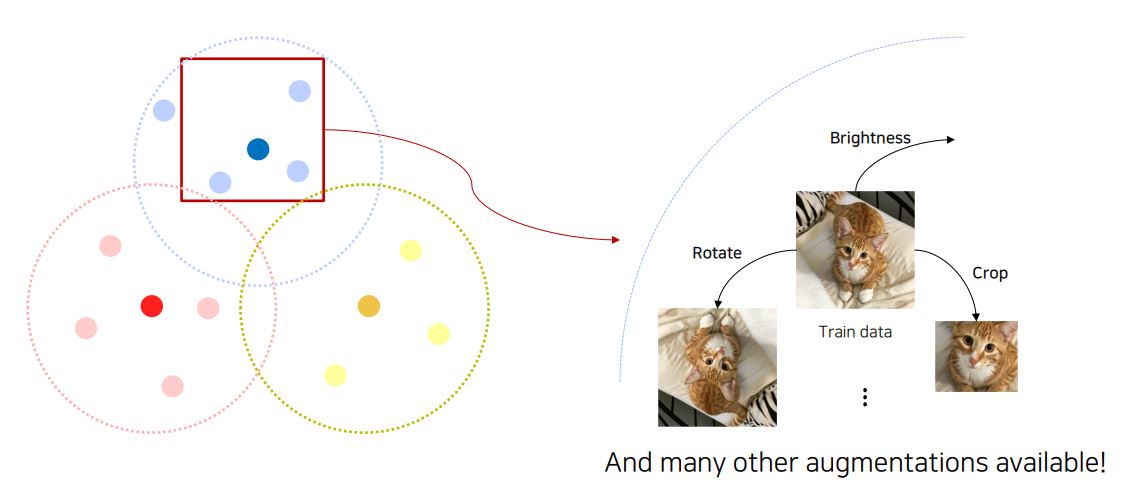 Brightness

Rotate

Crop

Train data

⋮

And many other augmentations available!